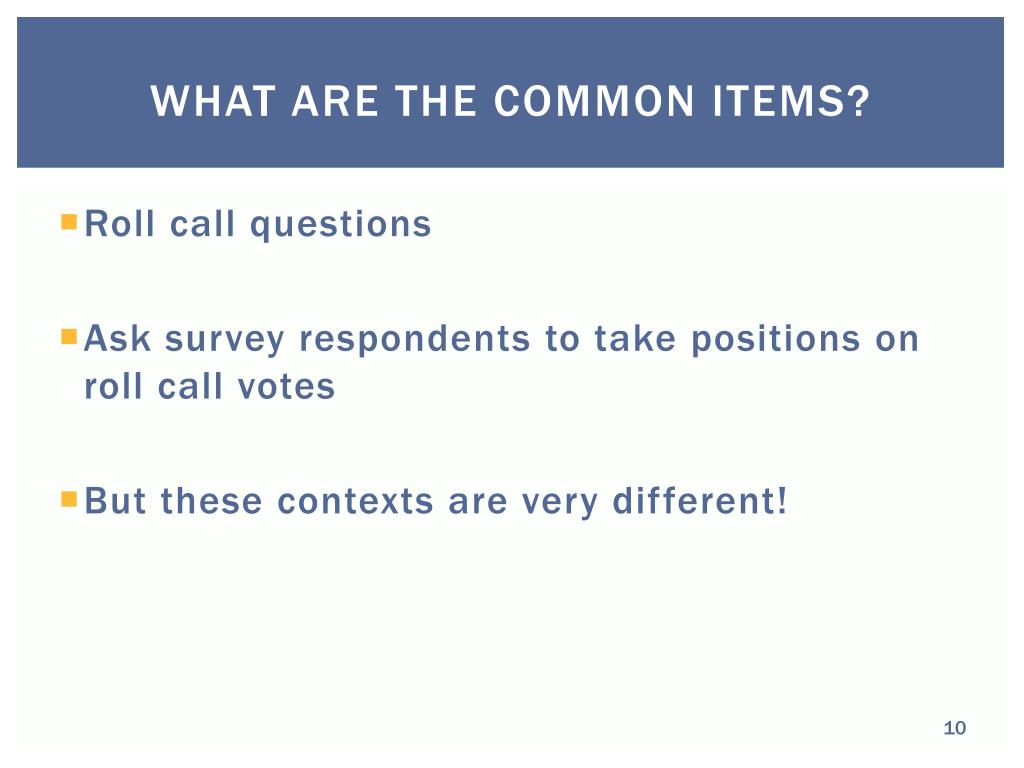 WHAT ARE THE COMMON ITEMS?

Roll call questions

Ask survey respondents to take positions on roll call votes

But these contexts are very different!

10